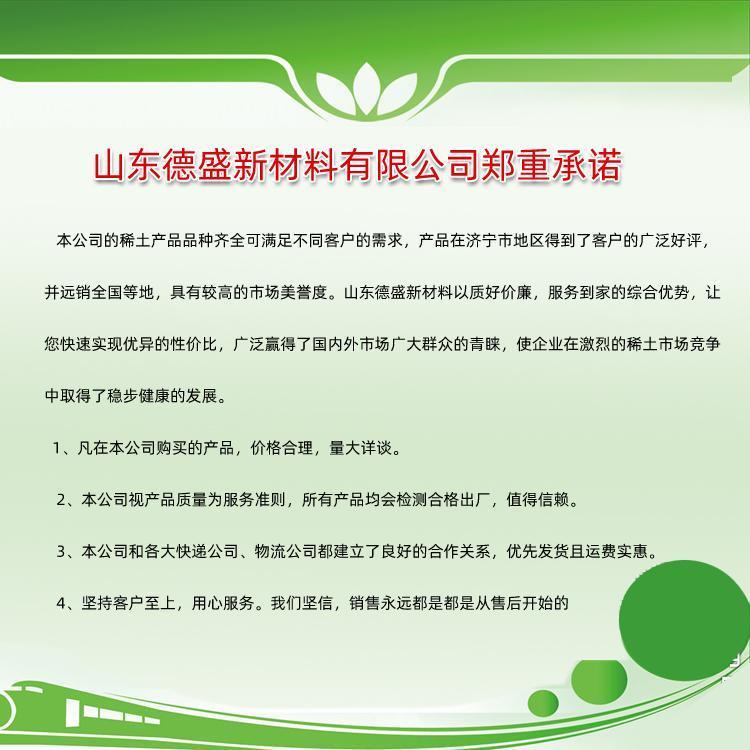 山东德盛新材料有限公司郑重承诺

本公司的稀土产品品种齐全可满足不同客户的需求，产品在济宁市地区得到了客户的广泛好评，并远销全国等地，具有较高的市场美誉度。山东德盛新材料以质好价廉，服务到家的综合优势，让您快速实现优异的性价比，广泛赢得了国内外市场广大群众的青睐，使企业在激烈的稀土市场竞争中取得了稳步健康的发展。

1、凡在本公司购买的产品，价格合理，量大详谈。

2、本公司视产品质量为服务准则，所有产品均会检测合格出厂，值得信赖。

3、本公司和各大快递公司、物流公司都建立了良好的合作关系，优先发货且运费实惠。

4、坚持客户至上，用心服务。我们坚信，销售永远都是都是从售后开始的